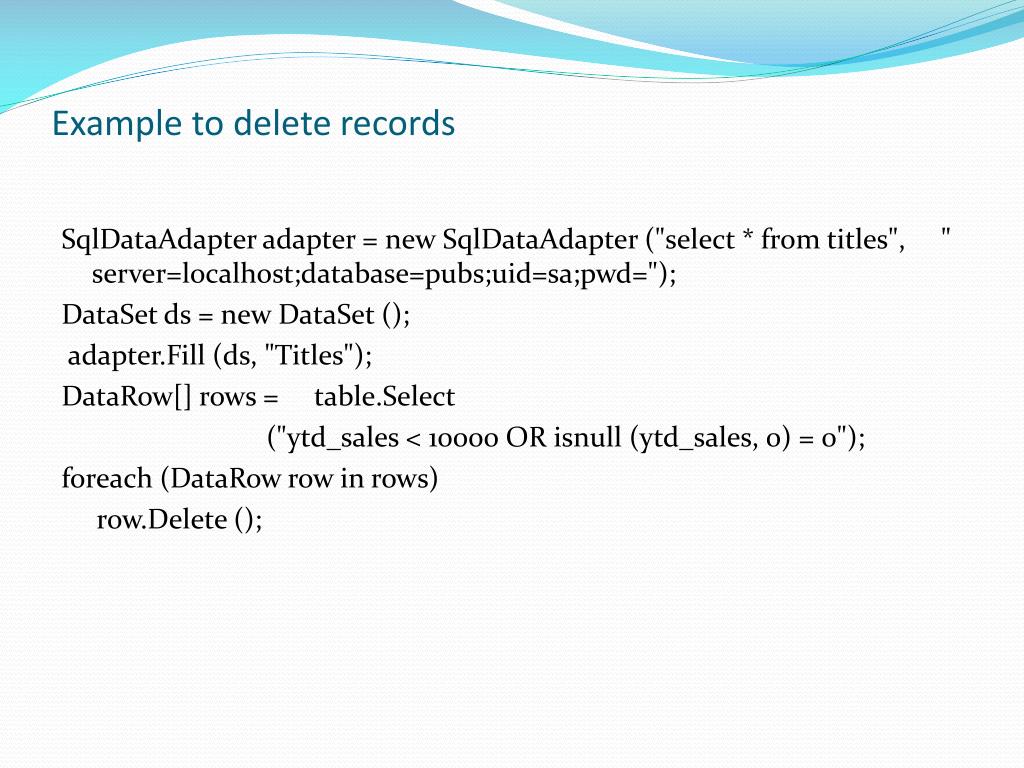 Example to delete records

SqlDataAdapter adapter = new SqlDataAdapter ("select * from titles", " server=localhost;database=pubs;uid=sa;pwd=");

DataSet ds = new DataSet ();

adapter.Fill (ds, "Titles");

DataRow[] rows = table.Select ("ytd_sales < 10000 OR isnull (ytd_sales, 0) = 0");

foreach (DataRow row in rows)

row.Delete ();